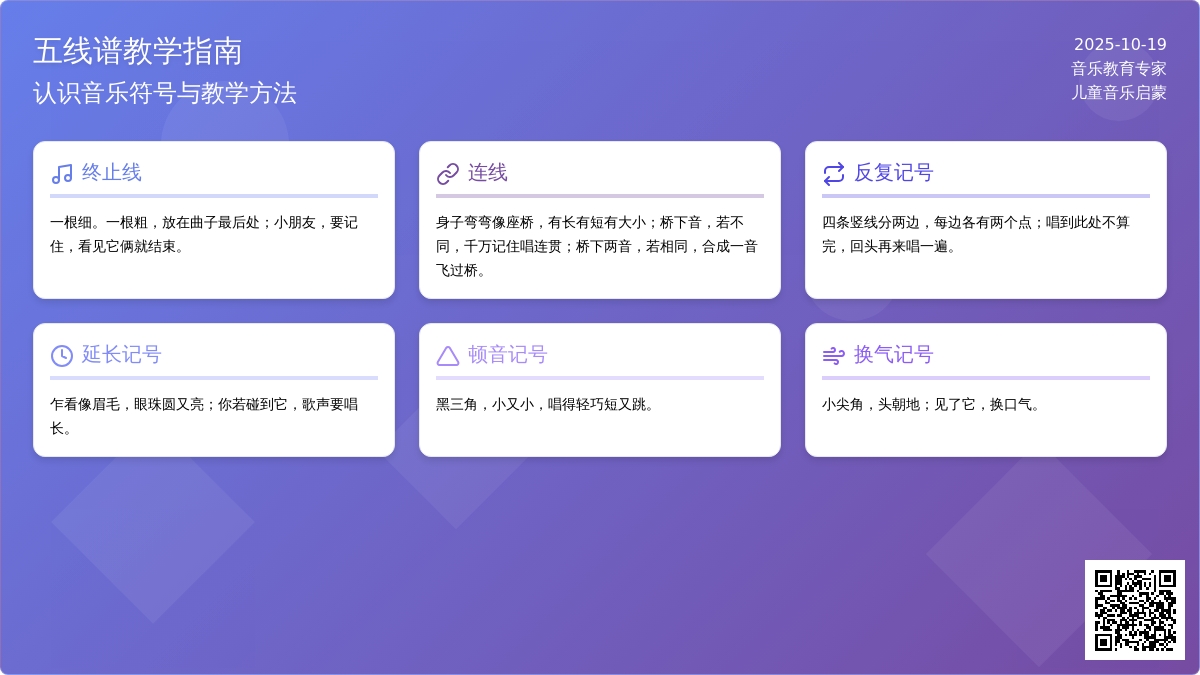 五线谱教学指南
认识音乐符号与教学方法

2025-10-19
音乐教育专家
儿童音乐启蒙

终止线

一根细。一根粗，放在曲子最后处；小朋友，要记住，看见它俩就结束。

连线

身子弯弯像座桥，有长有短有大小；桥下音，若不同，千万记住唱连贯；桥下两音，若相同，合成一音飞过桥。

反复记号

四条竖线分两边，每边各有两个点；唱到此处不算完，回头再来唱一遍。

延长记号

乍看像眉毛，眼珠圆又亮；你若碰到它，歌声要唱长。

顿音记号

黑三角，小又小，唱得轻巧短又跳。

换气记号

小尖角，头朝地；见了它，换口气。